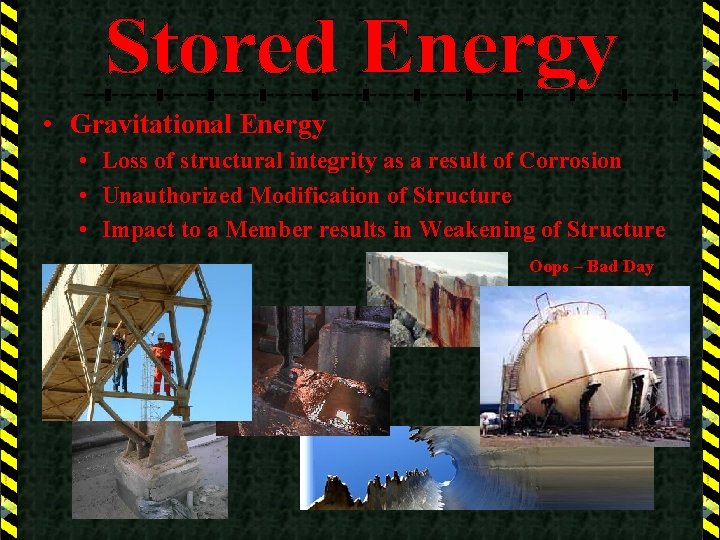 Stored Energy

• Gravitational Energy
  • Loss of structural integrity as a result of Corrosion
  • Unauthorized Modification of Structure
  • Impact to a Member results in Weakening of Structure

Oops – Bad Day